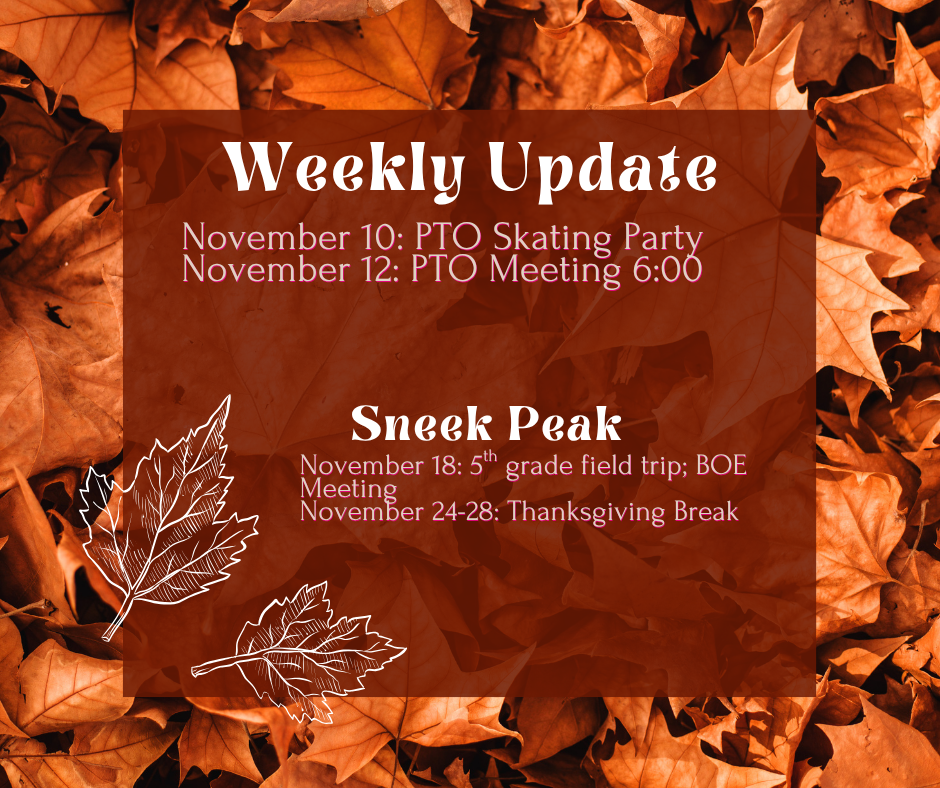 Weekly Update

November 10: PTO Skating Party
November 12: PTO Meeting 6:00

Sneek Peak

November 18: 5$^{th}$ grade field trip; BOE Meeting
November 24-28: Thanksgiving Break